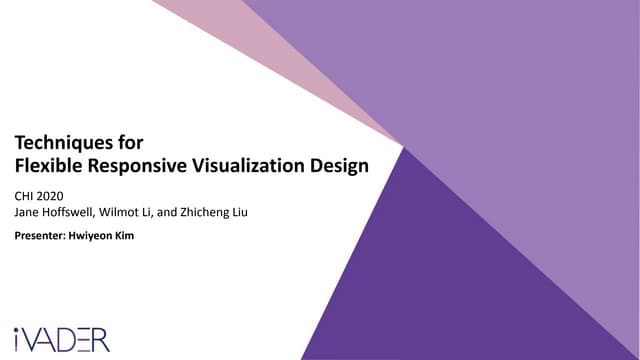 Techniques for
Flexible Responsive Visualization Design

CHI 2020
Jane Hoffswell, Wilmot Li, and Zhicheng Liu

Presenter: Hwiyeon Kim

iVADER